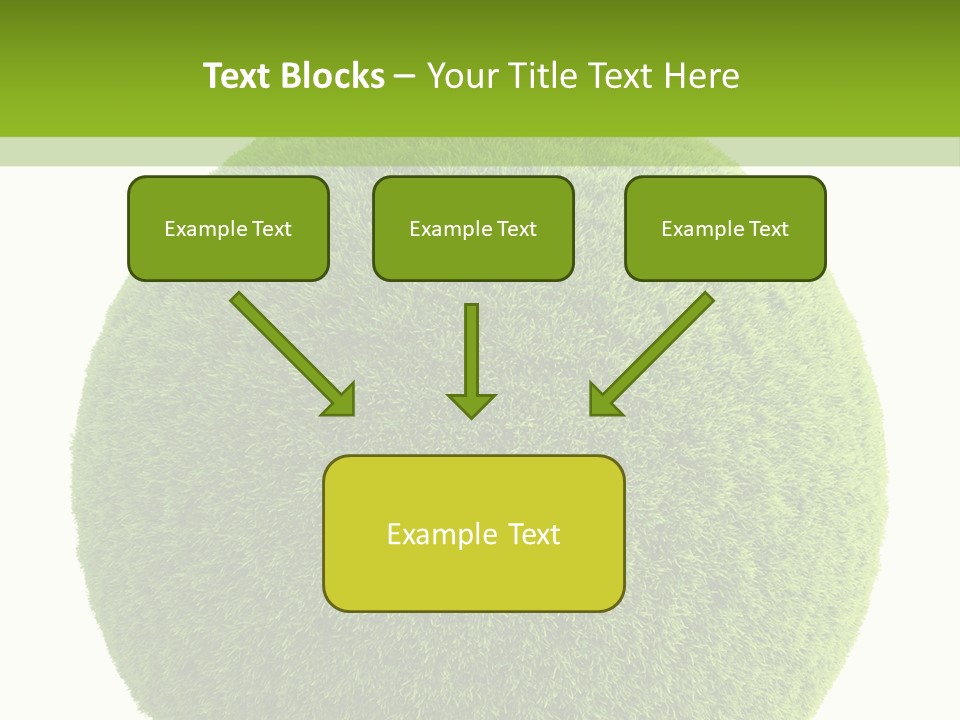 Text Blocks – Your Title Text Here

Example Text

Example Text

Example Text

Example Text